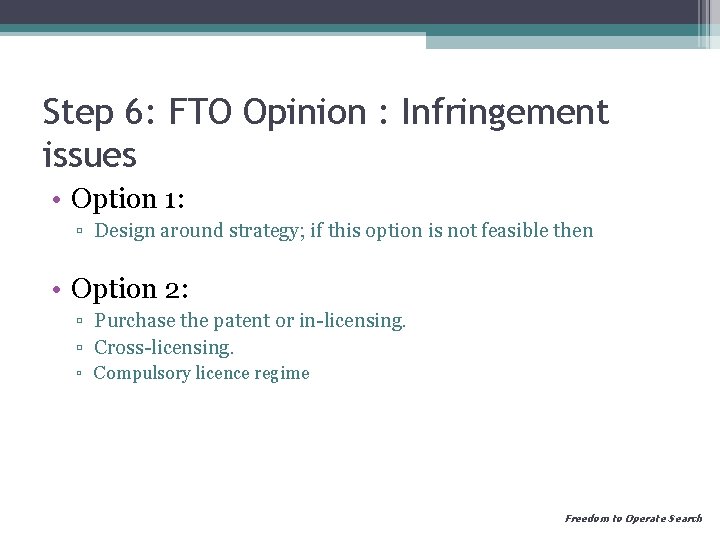 Step 6: FTO Opinion : Infringement issues

• Option 1:
▫ Design around strategy; if this option is not feasible then

• Option 2:
▫ Purchase the patent or in-licensing.
▫ Cross-licensing.
▫ Compulsory licence regime

Freedom to Operate Search